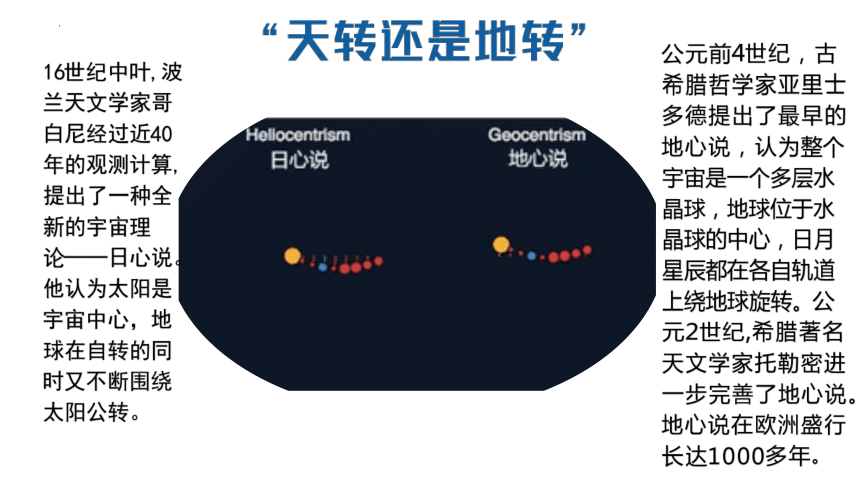 “天转还是地转”

16世纪中叶，波兰天文学家哥白尼经过近40年的观测计算，提出了一种全新的宇宙理论——日心说。他认为太阳是宇宙中心，地球在自转的同时又不断围绕太阳公转。

Heliocentrism
日心说

Geocentrism
地心说

公元前4世纪，古希腊哲学家亚里士多德提出了最早的地心说，认为整个宇宙是一个多层水晶球，地球位于水晶球的中心，日月星辰都在各自轨道上绕地球旋转。公元2世纪，希腊著名天文学家托勒密进一步完善了地心说。地心说在欧洲盛行长达1000多年。